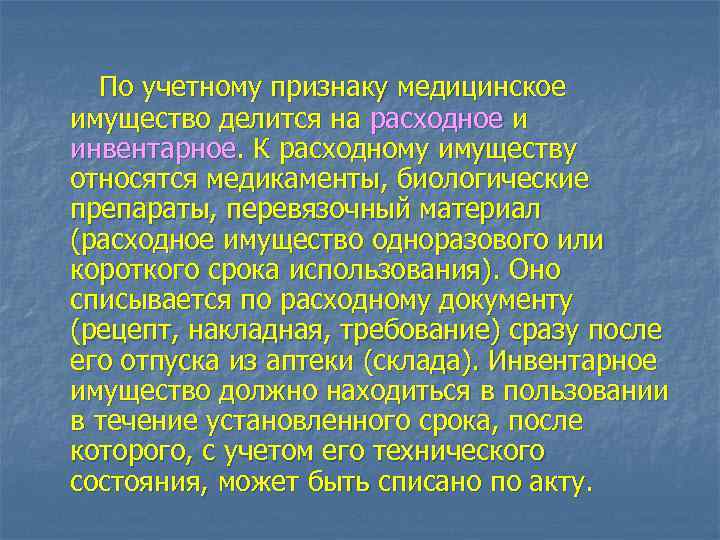 По учетному признаку медицинское имущество делится на расходное и инвентарное. К расходному имуществу относятся медикаменты, биологические препараты, перевязочный материал (расходное имущество одноразового или короткого срока использования). Оно списывается по расходному документу (рецепт, накладная, требование) сразу после его отпуска из аптеки (склада). Инвентарное имущество должно находиться в пользовании в течение установленного срока, после которого, с учетом его технического состояния, может быть списано по акту.